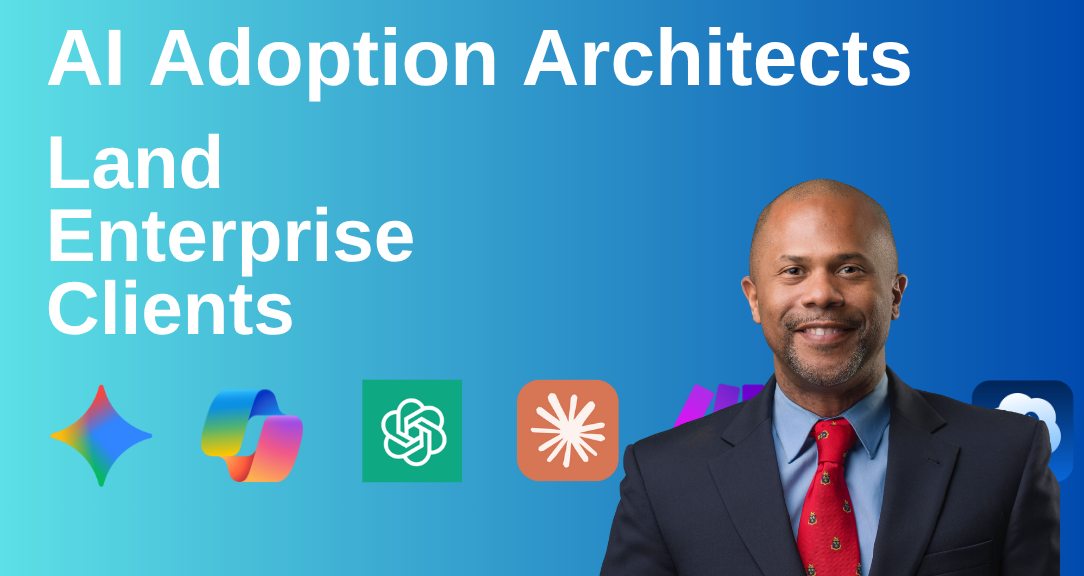 AI Adoption Architects

Land Enterprise Clients